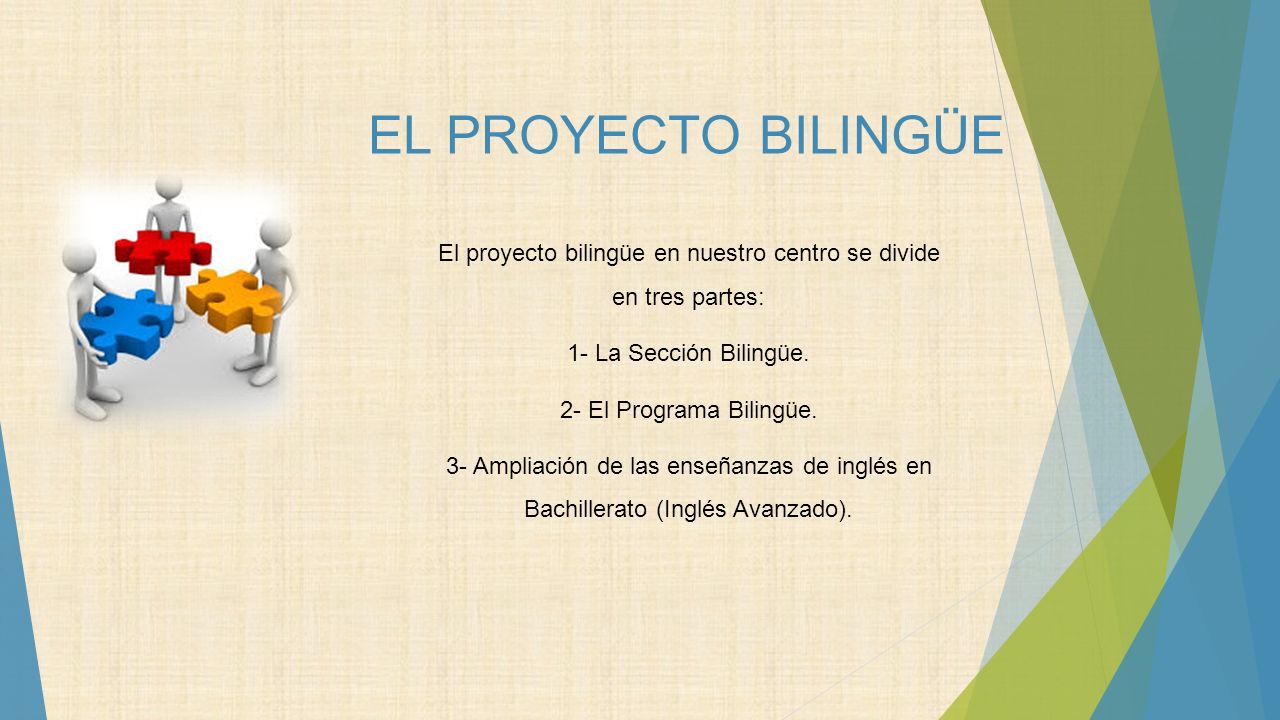 EL PROYECTO BILINGÜE

El proyecto bilingüe en nuestro centro se divide en tres partes:

1- La Sección Bilingüe.

2- El Programa Bilingüe.

3- Ampliación de las enseñanzas de inglés en Bachillerato (Inglés Avanzado).